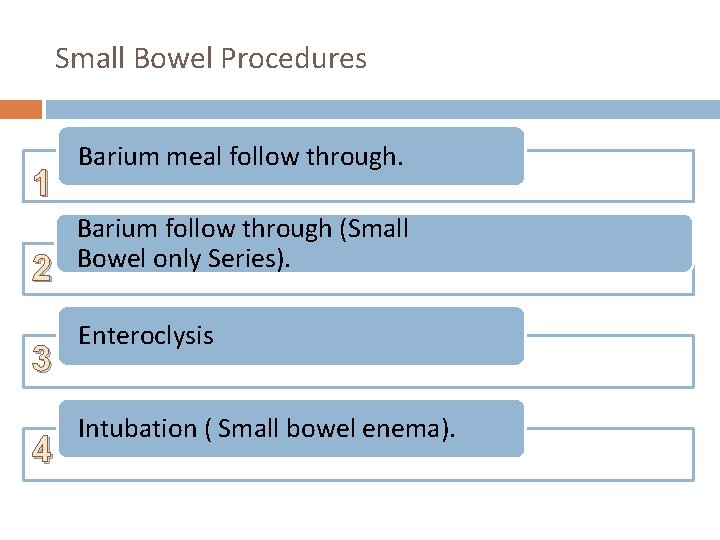 Small Bowel Procedures

1
Barium meal follow through.

2
Barium follow through (Small Bowel only Series).

3
Enteroclysis

4
Intubation ( Small bowel enema).